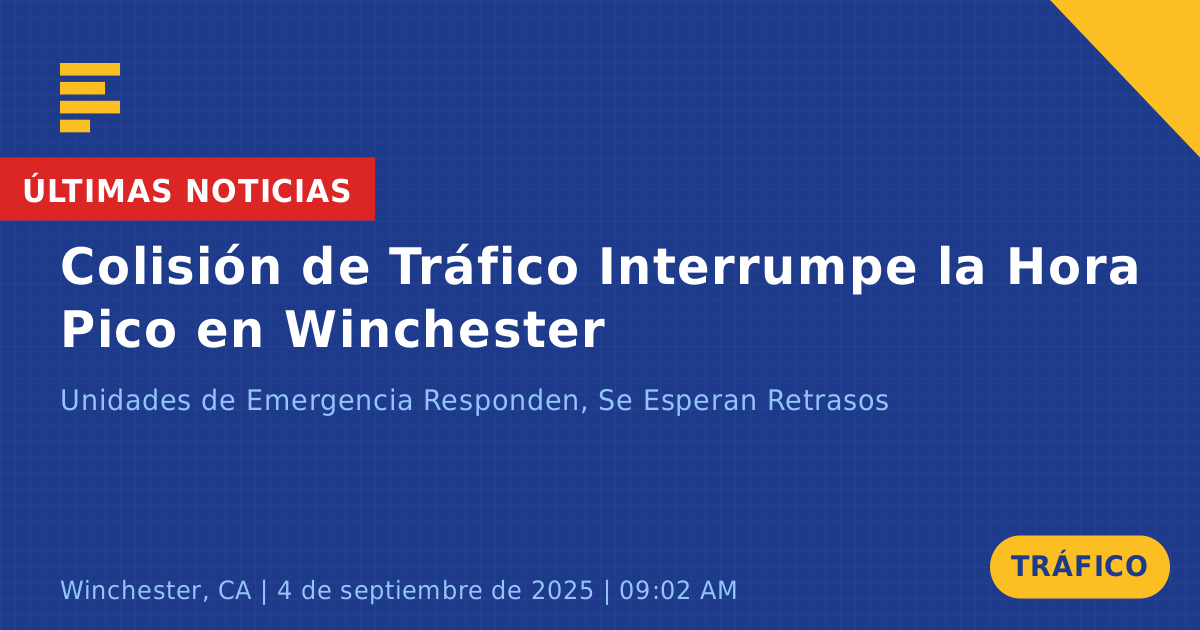 ÚLTIMAS NOTICIAS

Colisión de Tráfico Interrumpe la Hora Pico en Winchester

Unidades de Emergencia Responden, Se Esperan Retrasos

Winchester, CA | 4 de septiembre de 2025 | 09:02 AM

TRÁFICO